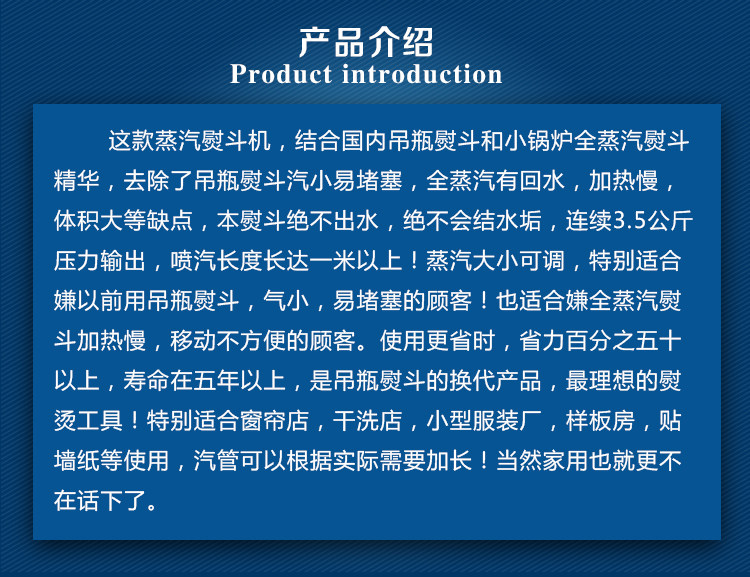 产品介绍
Product introduction

这款蒸汽熨斗机，结合国内吊瓶熨斗和小锅炉全蒸汽熨斗精华，去除了吊瓶熨斗汽小易堵塞，全蒸汽有回水，加热慢，体积大等缺点，本熨斗绝不出水，绝不会结水垢，连续3.5公斤压力输出，喷汽长度长达一米以上！蒸汽大小可调，特别适合嫌以前用吊瓶熨斗，气小，易堵塞的顾客！也适合嫌全蒸汽熨斗加热慢，移动不方便的顾客。使用更省时，省力百分之五十以上，寿命在五年以上，是吊瓶熨斗的换代产品，最理想的熨烫工具！特别适合窗帘店，干洗店，小型服装厂，样板房，贴墙纸等使用，汽管可以根据实际需要加长！当然家用也就更不在话下了。